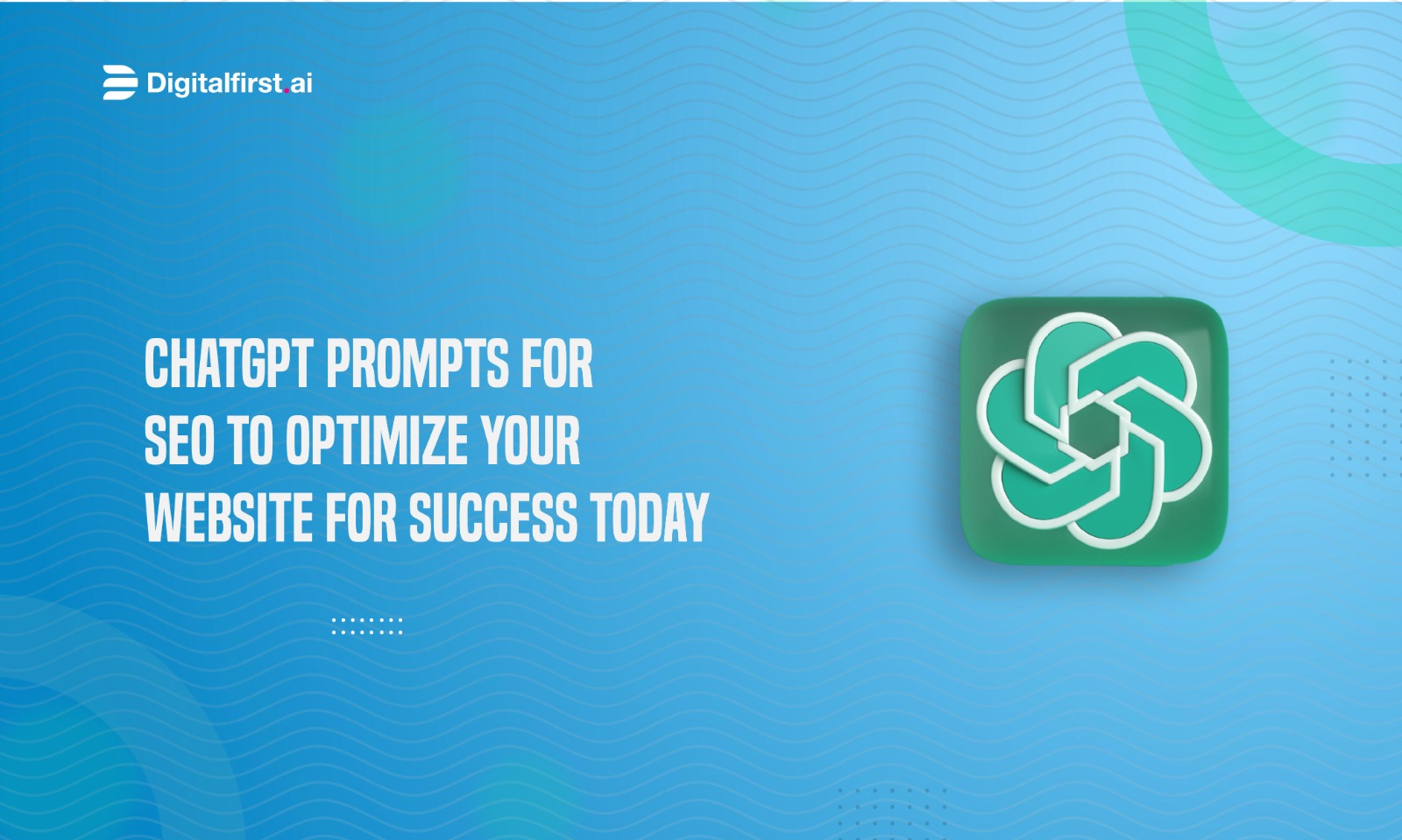 Digitalfirst.ai

CHATGPT PROMPTS FOR SEO TO OPTIMIZE YOUR WEBSITE FOR SUCCESS TODAY